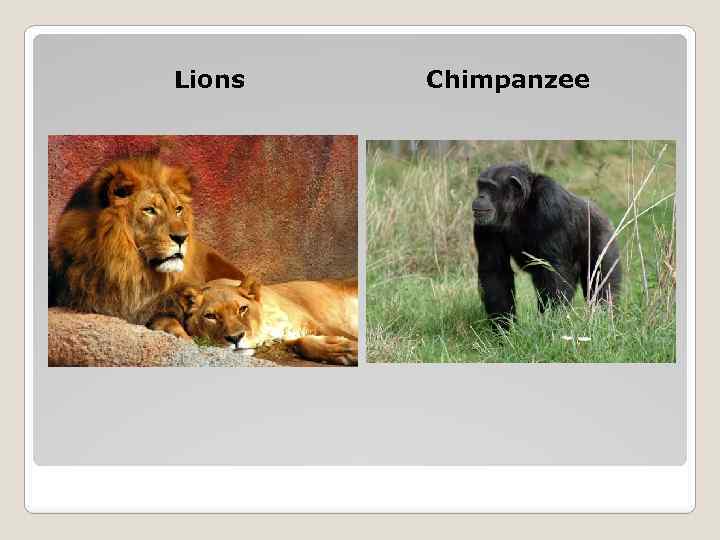 Lions

Chimpanzee